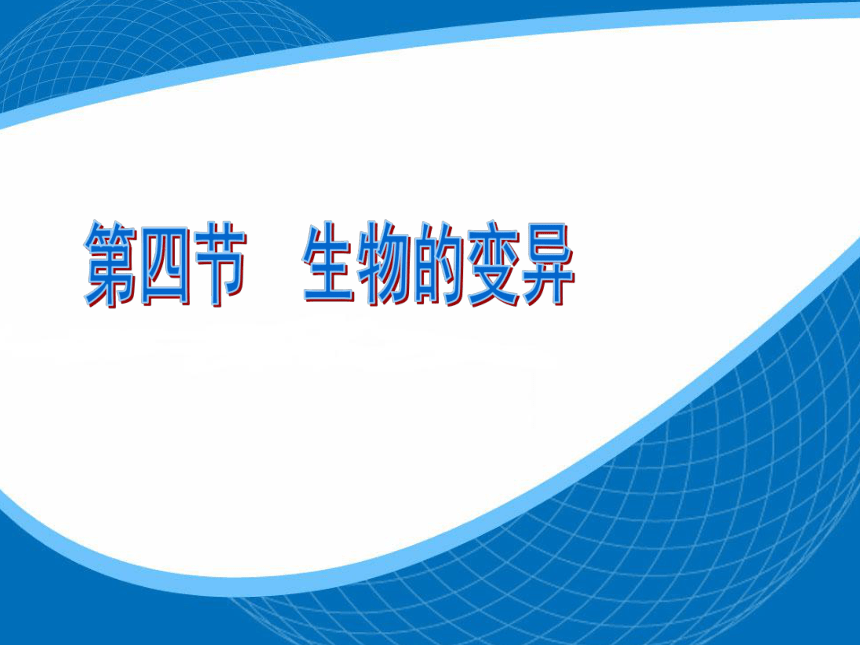 第四节　生物的变异